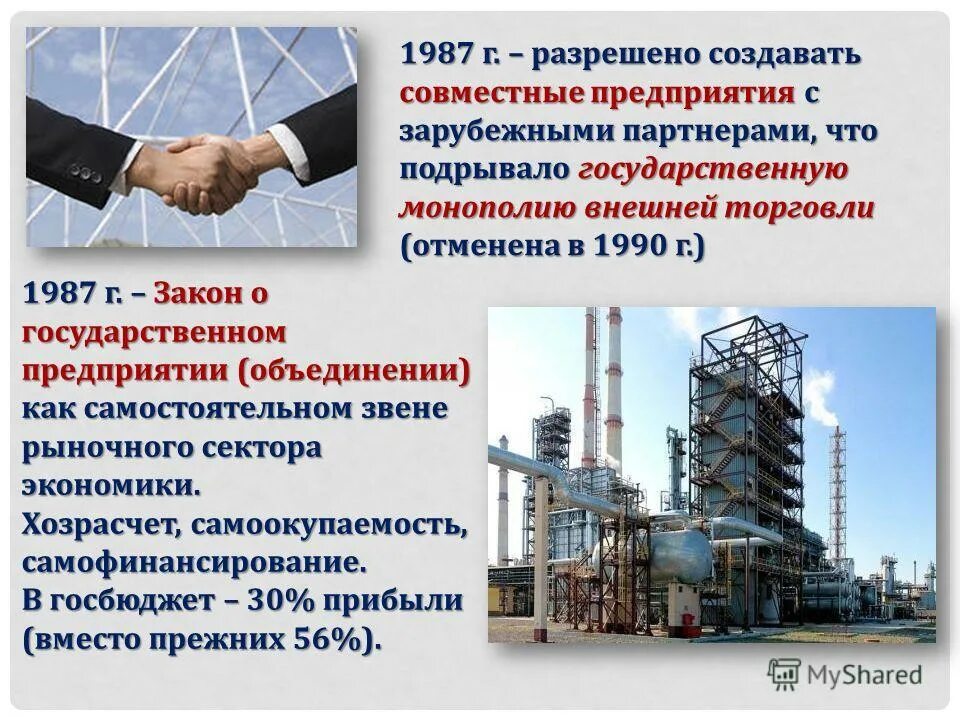 1987 г. – разрешено создавать совместные предприятия с зарубежными партнерами, что подрывало государственную монополию внешней торговли (отменена в 1990 г.)

1987 г. – Закон о государственном предприятии (объединении) как самостоятельном звене рыночного сектора экономики.
Хозрасчет, самоокупаемость, самофинансирование.
В госбюджет – 30% прибыли (вместо прежних 56%).

MyShared